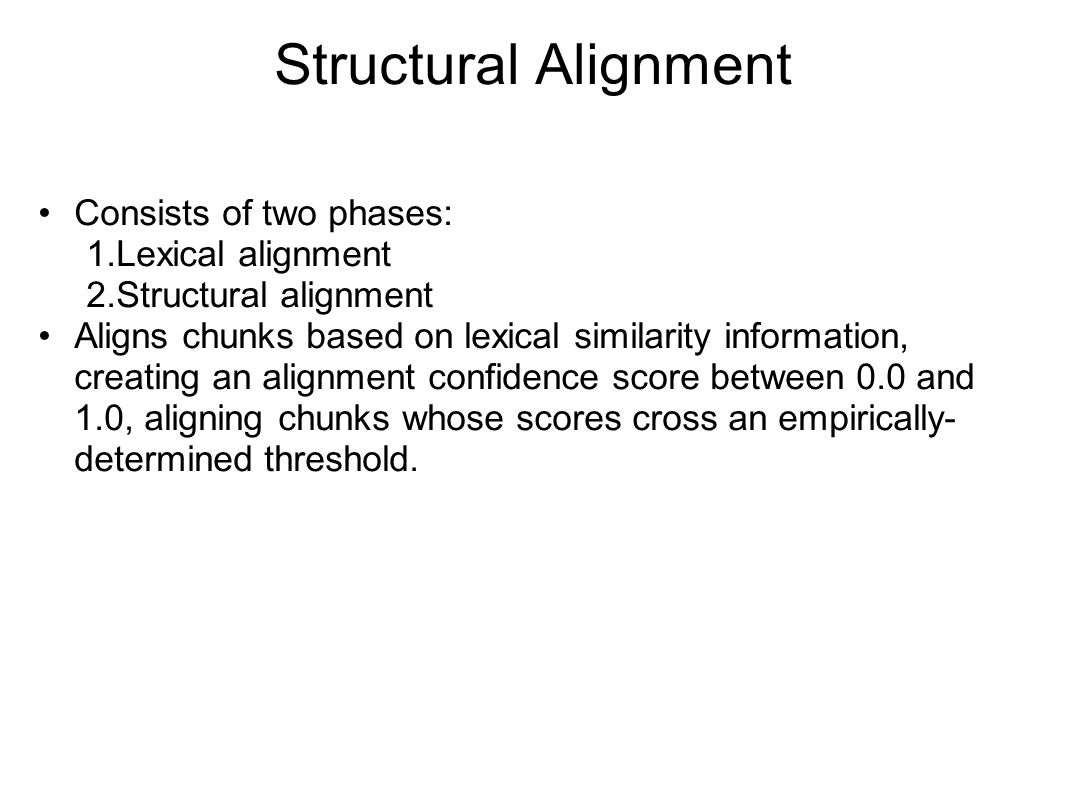 Structural Alignment

• Consists of two phases:
1.Lexical alignment
2.Structural alignment
• Aligns chunks based on lexical similarity information, creating an alignment confidence score between 0.0 and 1.0, aligning chunks whose scores cross an empirically-determined threshold.